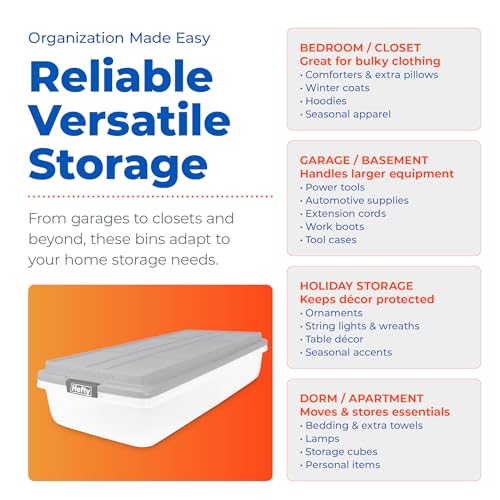 Organization Made Easy

Reliable Versatile Storage

From garages to closets and beyond, these bins adapt to your home storage needs.

Hefty

BEDROOM / CLOSET
Great for bulky clothing
· Comforters & extra pillows
· Winter coats
· Hoodies
· Seasonal apparel

GARAGE / BASEMENT
Handles larger equipment
· Power tools
· Automotive supplies
· Extension cords
· Work boots
· Tool cases

HOLIDAY STORAGE
Keeps décor protected
· Ornaments
· String lights & wreaths
· Table décor
· Seasonal accents

DORM / APARTMENT
Moves & stores essentials
· Bedding & extra towels
· Lamps
· Storage cubes
· Personal items